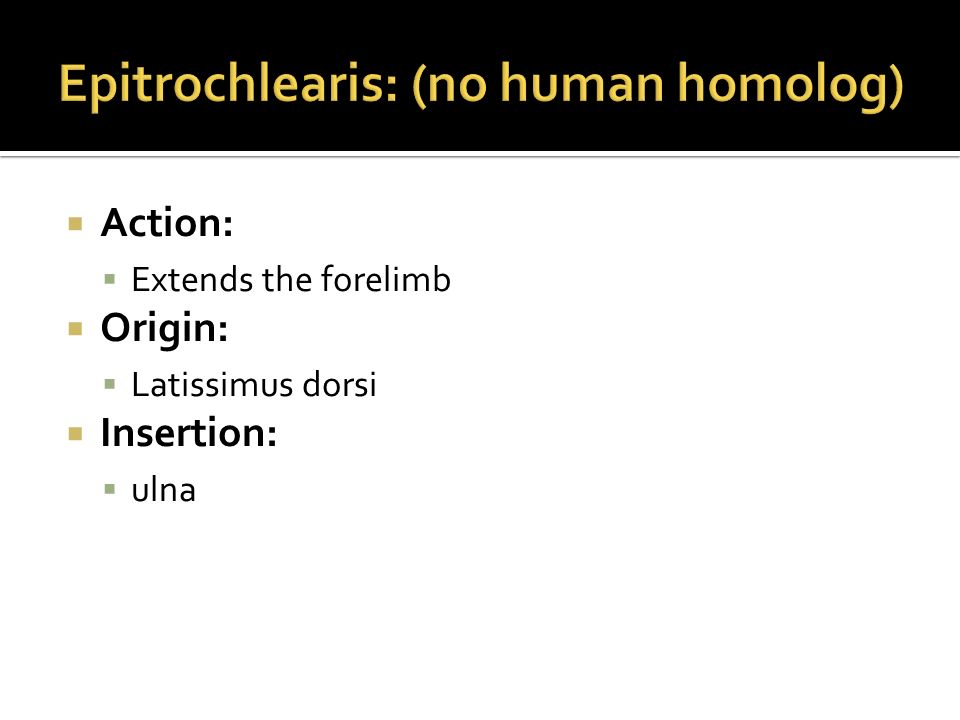 Epitrochlearis: (no human homolog)

Action:
Extends the forelimb
Origin:
Latissimus dorsi
Insertion:
ulna